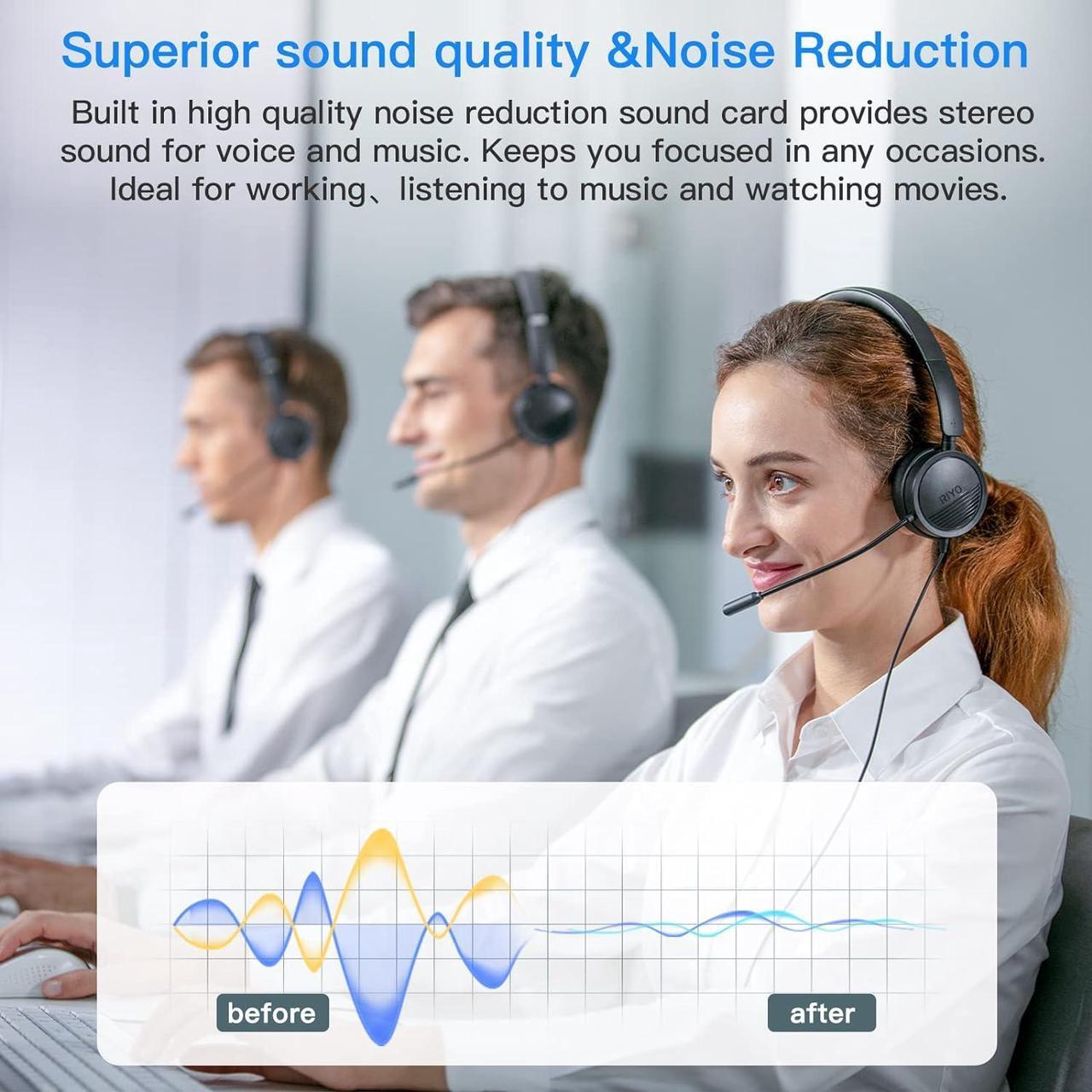 Superior sound quality &Noise Reduction

Built in high quality noise reduction sound card provides stereo sound for voice and music. Keeps you focused in any occasions. Ideal for working、listening to music and watching movies.

RIYO

before

after